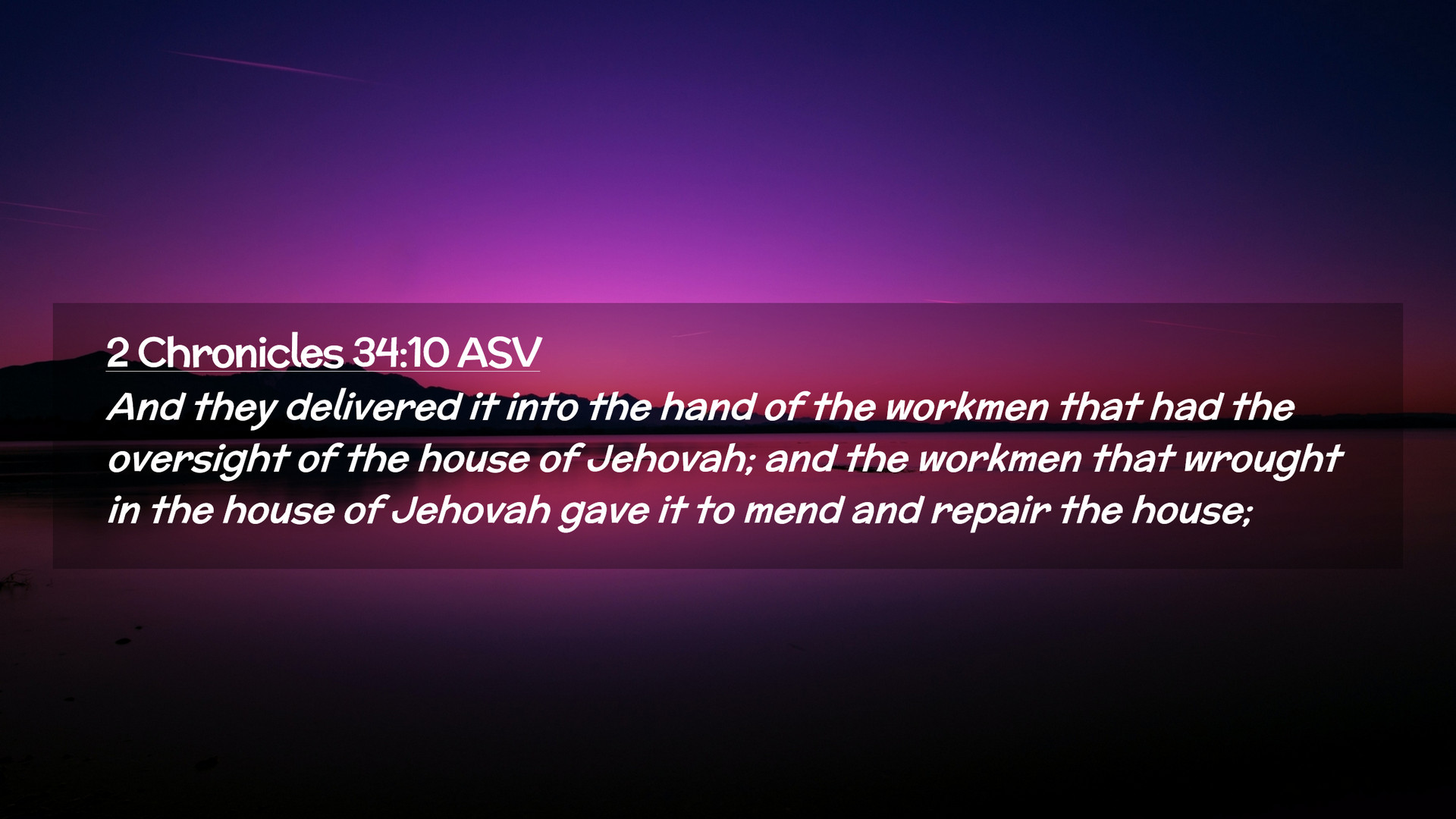 2 Chronicles 34:10 ASV
And they delivered it into the hand of the workmen that had the oversight of the house of Jehovah; and the workmen that wrought in the house of Jehovah gave it to mend and repair the house;